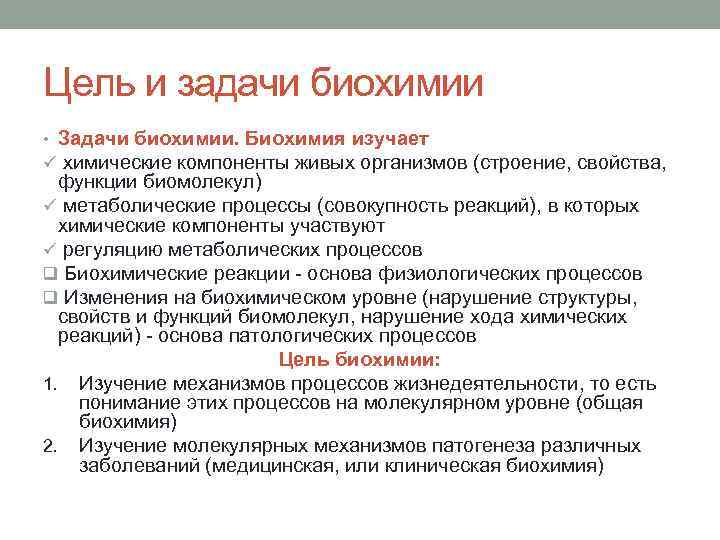 Цель и задачи биохимии

• Задачи биохимии. Биохимия изучает

✓ химические компоненты живых организмов (строение, свойства, функции биомолекул)

✓ метаболические процессы (совокупность реакций), в которых химические компоненты участвуют

✓ регуляцию метаболических процессов

❑ Биохимические реакции - основа физиологических процессов

❑ Изменения на биохимическом уровне (нарушение структуры, свойств и функций биомолекул, нарушение хода химических реакций) - основа патологических процессов

Цель биохимии:

1. Изучение механизмов процессов жизнедеятельности, то есть понимание этих процессов на молекулярном уровне (общая биохимия)

2. Изучение молекулярных механизмов патогенеза различных заболеваний (медицинская, или клиническая биохимия)